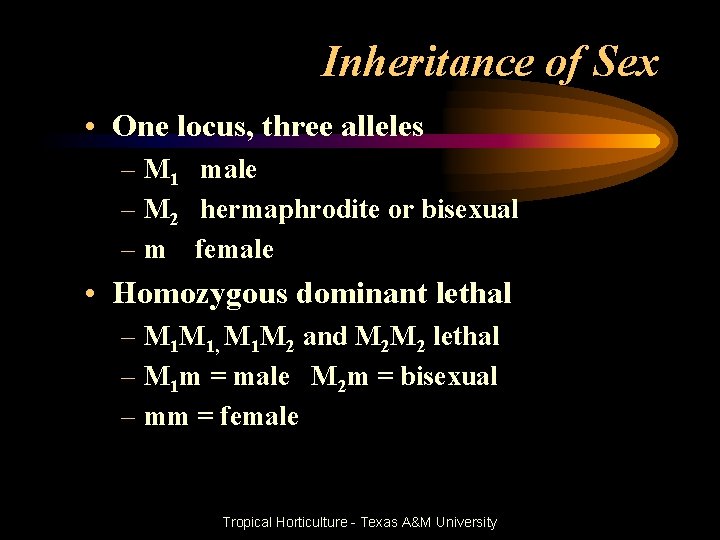 Inheritance of Sex

• One locus, three alleles
– $M_1$ male
– $M_2$ hermaphrodite or bisexual
– m female

• Homozygous dominant lethal
– $M_1M_1$, $M_1M_2$ and $M_2M_2$ lethal
– $M_1m$ = male $M_2m$ = bisexual
– mm = female

Tropical Horticulture - Texas A&M University